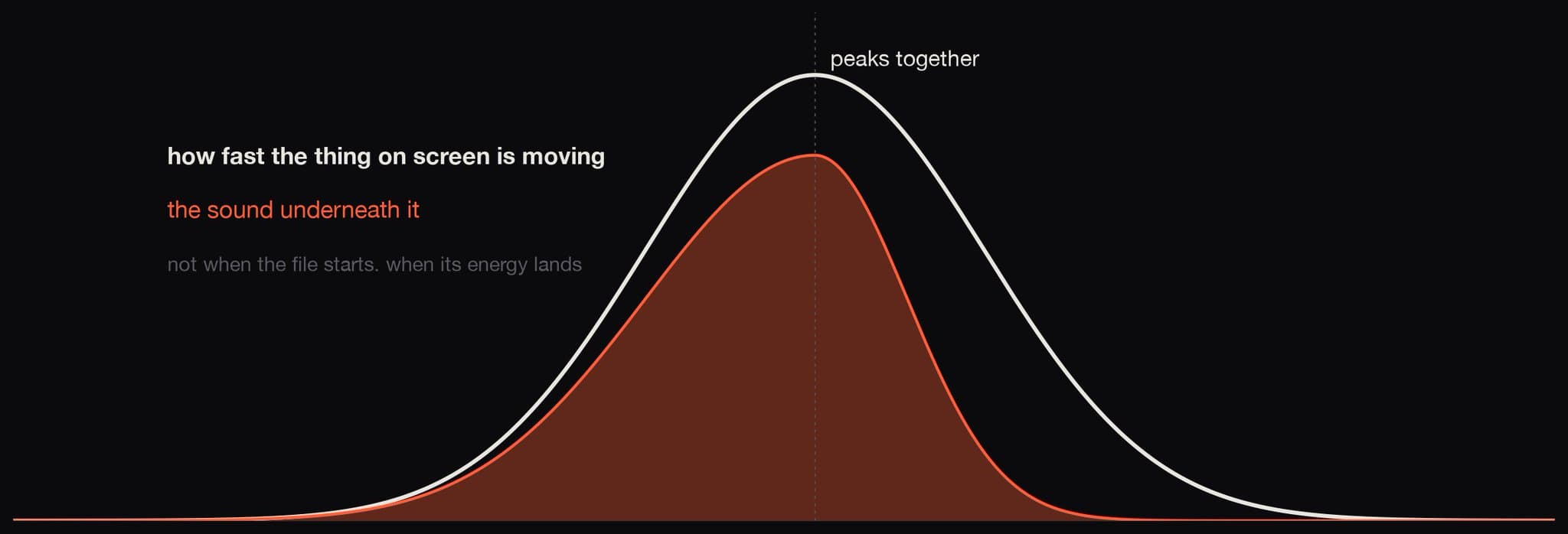 peaks together

how fast the thing on screen is moving

the sound underneath it

not when the file starts. when its energy lands